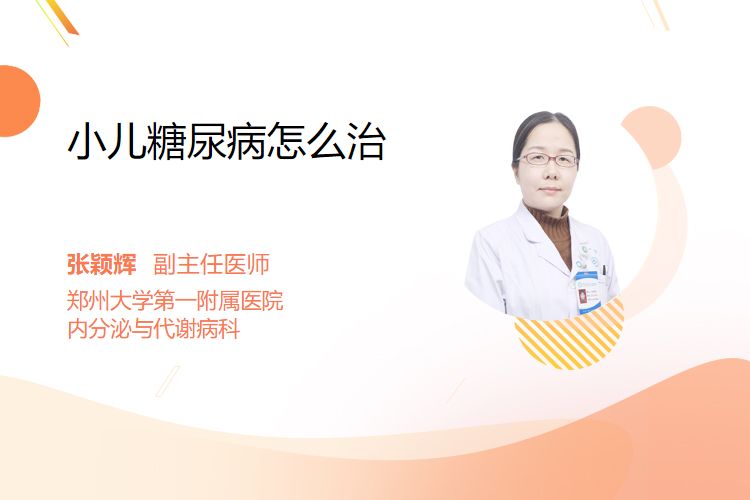 小儿糖尿病怎么治

张颖辉 副主任医师

郑州大学第一附属医院
内分泌与代谢病科